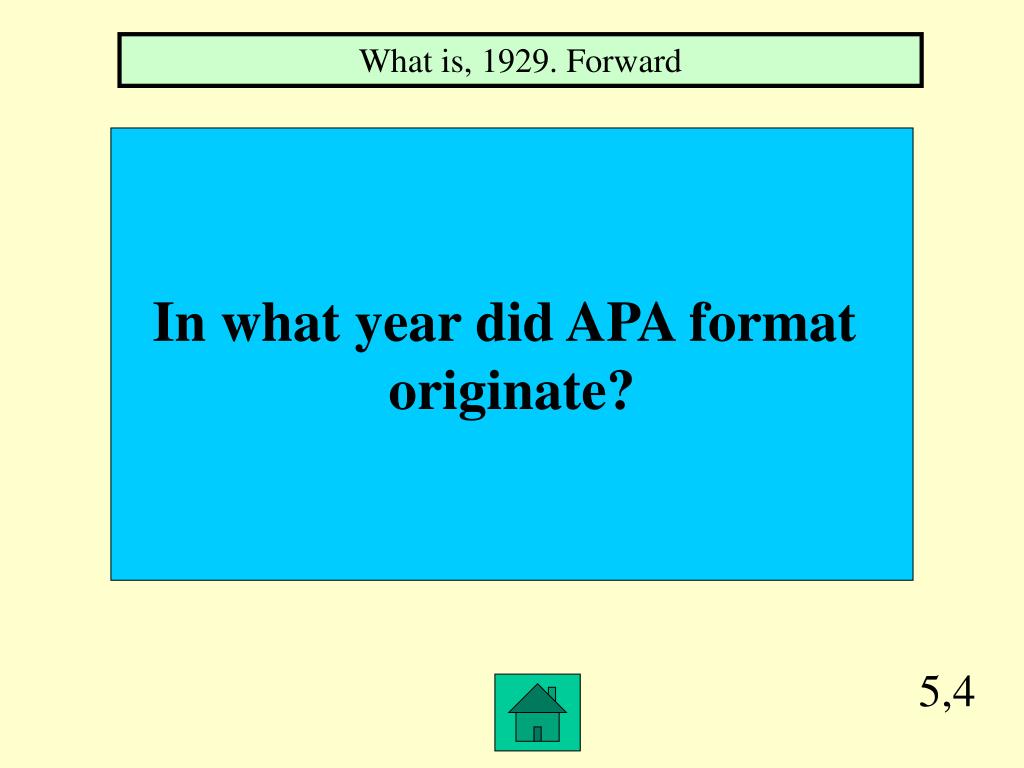 What is, 1929. Forward

In what year did APA format originate?

5,4